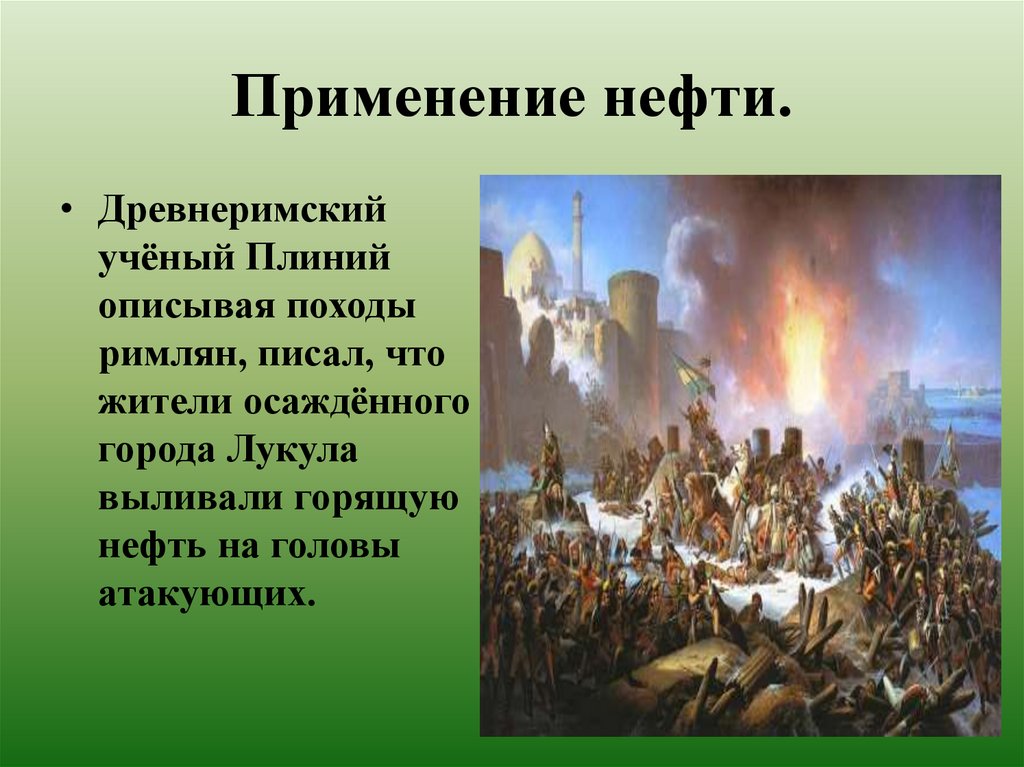 Применение нефти.

• Древнеримский учёный Плиний описывая походы римлян, писал, что жители осаждённого города Лукула выливали горящую нефть на головы атакующих.